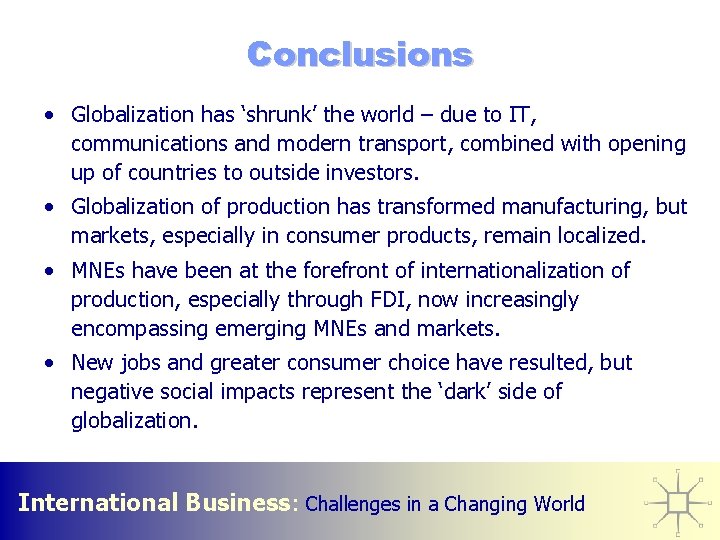 Conclusions

• Globalization has ‘shrunk’ the world – due to IT, communications and modern transport, combined with opening up of countries to outside investors.

• Globalization of production has transformed manufacturing, but markets, especially in consumer products, remain localized.

• MNEs have been at the forefront of internationalization of production, especially through FDI, now increasingly encompassing emerging MNEs and markets.

• New jobs and greater consumer choice have resulted, but negative social impacts represent the ‘dark’ side of globalization.

International Business: Challenges in a Changing World